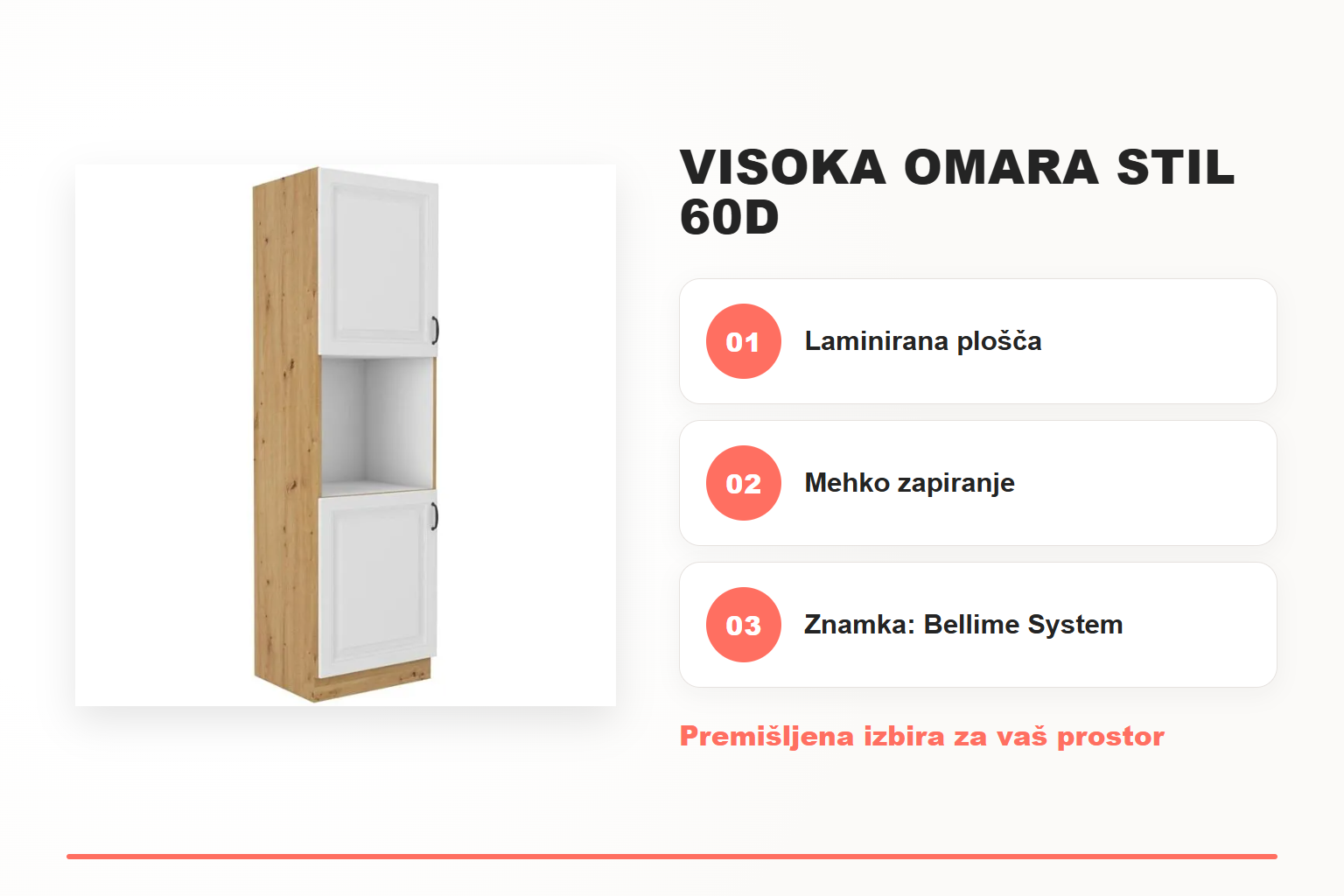 VISOKA OMARA STIL 60D

01 Laminirana plošča

02 Mehko zapiranje

03 Znamka: Bellime System

Premišljena izbira za vaš prostor